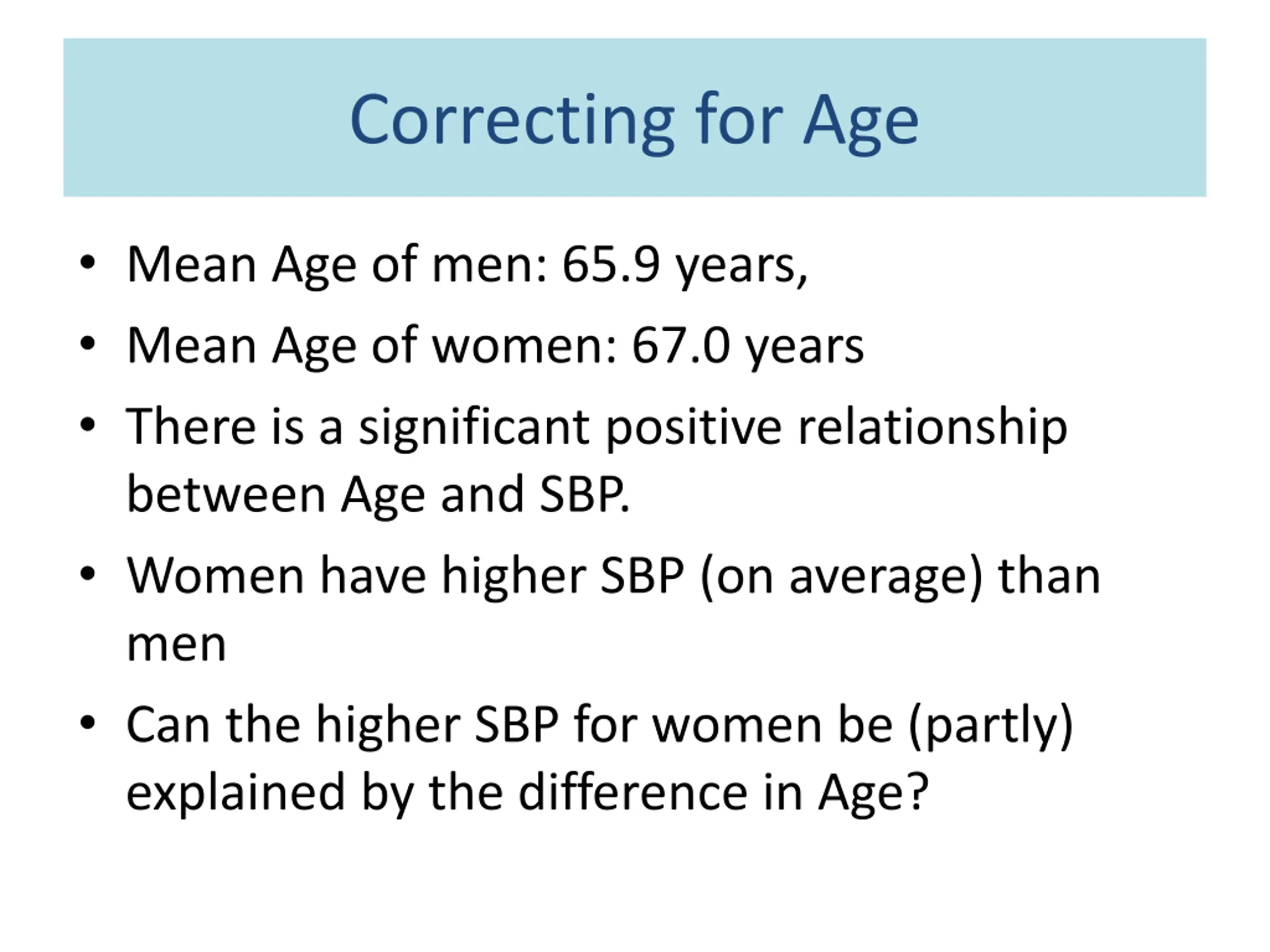 Correcting for Age

• Mean Age of men: 65.9 years,
• Mean Age of women: 67.0 years
• There is a significant positive relationship between Age and SBP.
• Women have higher SBP (on average) than men
• Can the higher SBP for women be (partly) explained by the difference in Age?